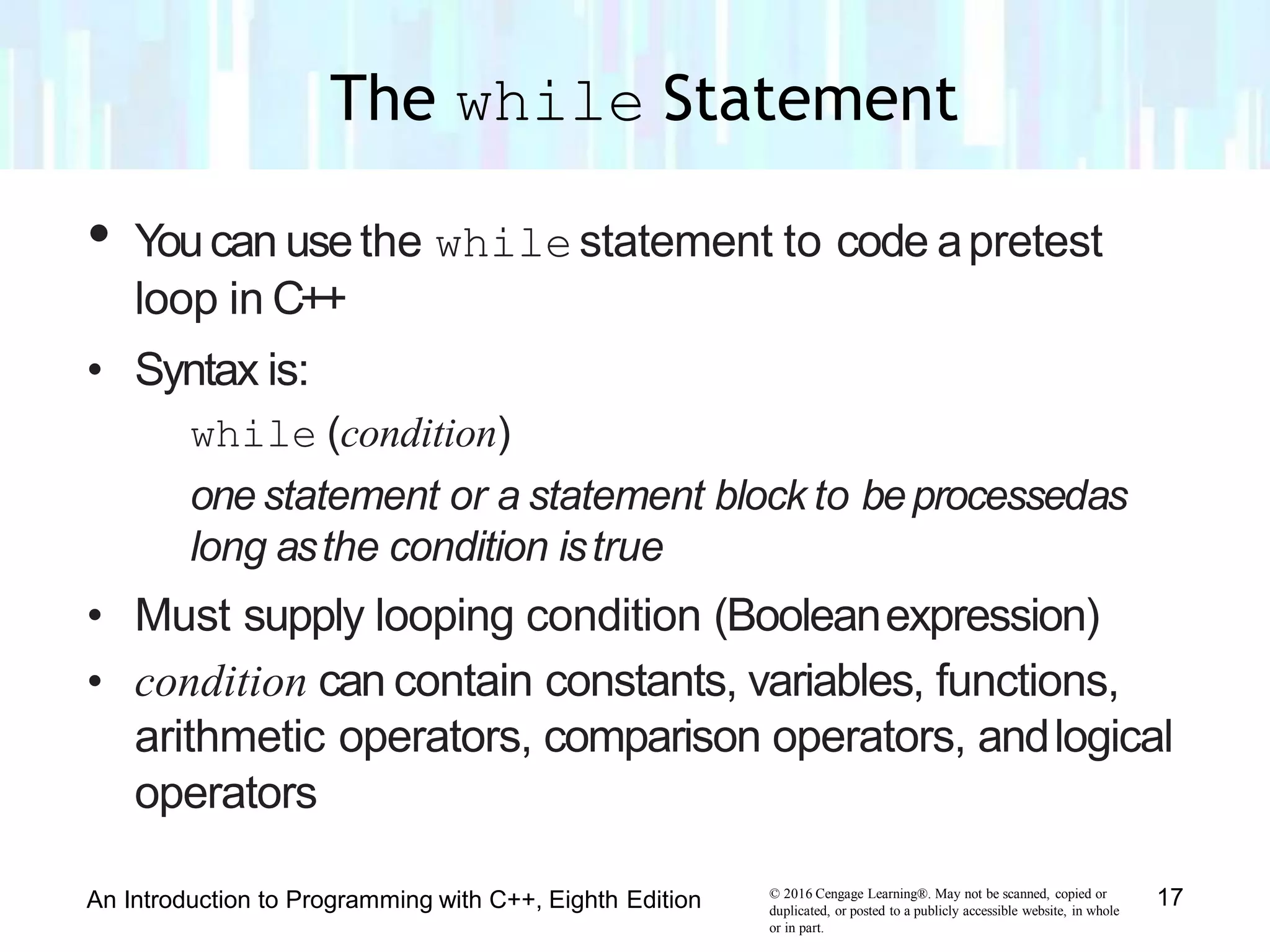 The while Statement

• You can use the while statement to code a pretest loop in C++

• Syntax is:

while (condition)

one statement or a statement block to be processedas long as the condition is true

• Must supply looping condition (Boolean expression)

• condition can contain constants, variables, functions, arithmetic operators, comparison operators, and logical operators

An Introduction to Programming with C++, Eighth Edition

© 2016 Cengage Learning®. May not be scanned, copied or duplicated, or posted to a publicly accessible website, in whole or in part.

17